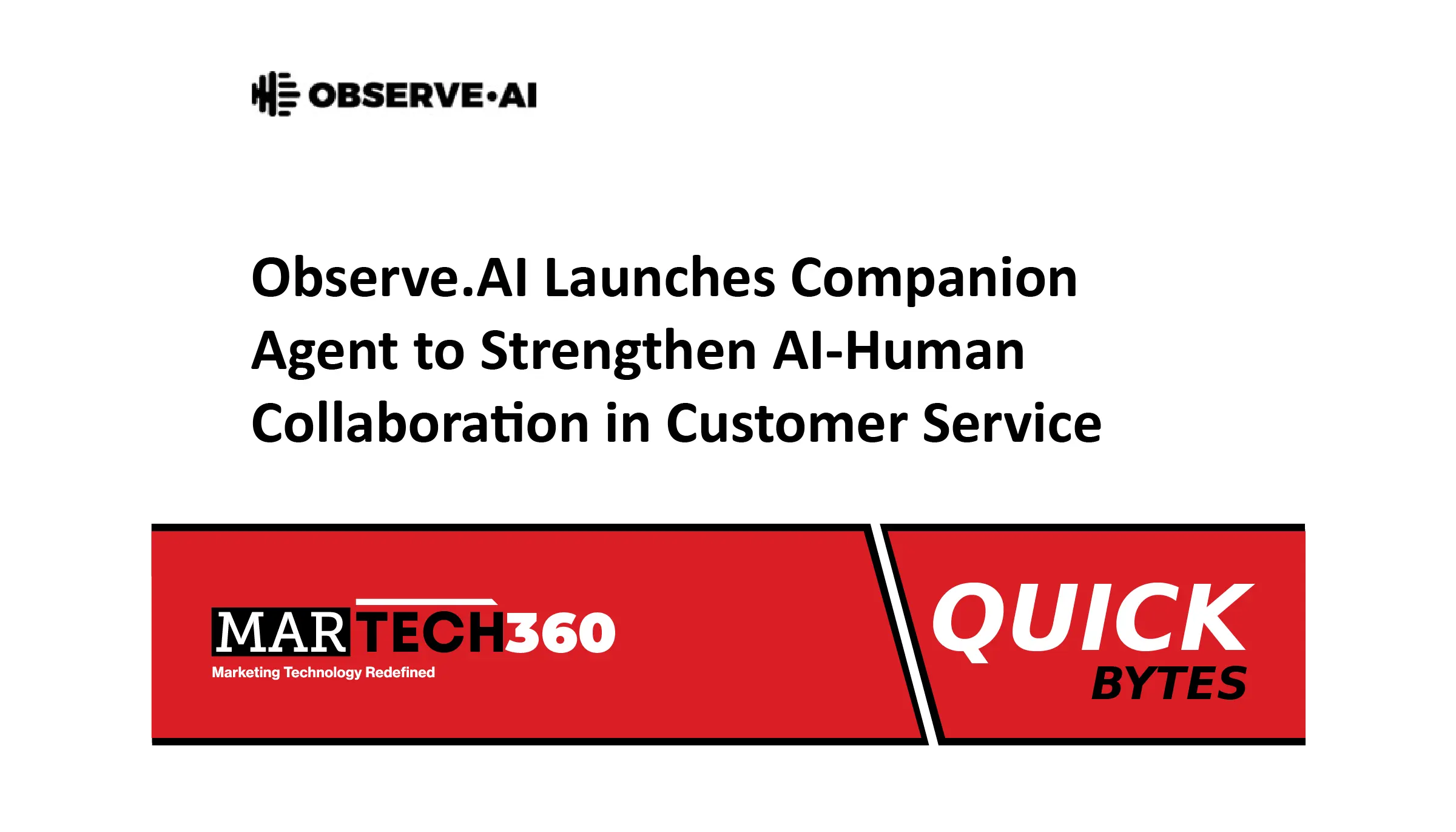 OBSERVE·AI

Observe.AI Launches Companion Agent to Strengthen AI-Human Collaboration in Customer Service

MARTECH360
Marketing Technology Redefined

QUICK BYTES